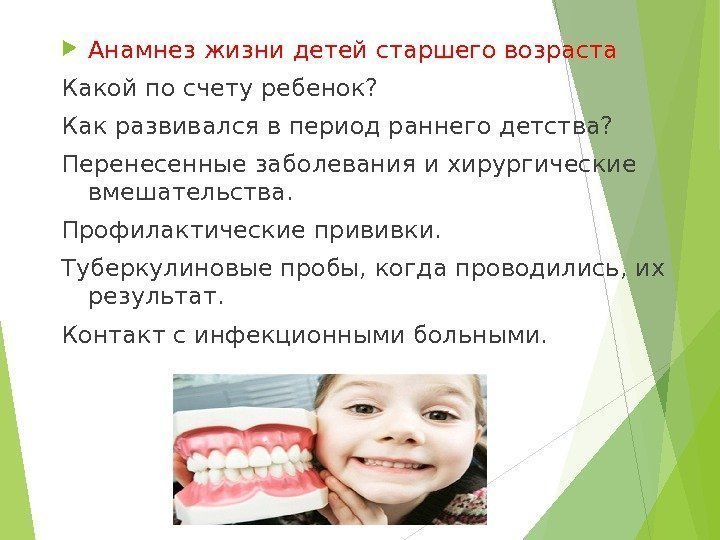 Анамнез жизни детей старшего возраста

Какой по счету ребенок?

Как развивался в период раннего детства?

Перенесенные заболевания и хирургические вмешательства.

Профилактические прививки.

Туберкулиновые пробы, когда проводились, их результат.

Контакт с инфекционными больными.